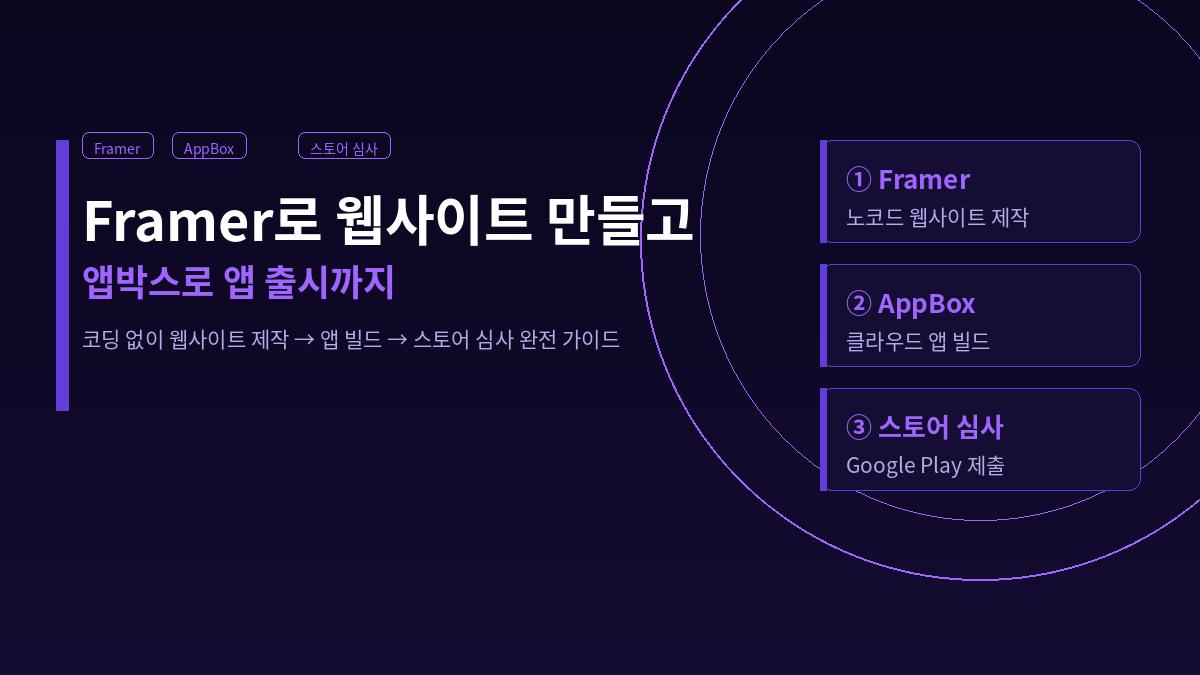 Framer AppBox 스토어 심사

Framer로 웹사이트 만들고
앱박스로 앱 출시까지

코딩 없이 웹사이트 제작 → 앱 빌드 → 스토어 심사 완전 가이드

① Framer
노코드 웹사이트 제작

② AppBox
클라우드 앱 빌드

③ 스토어 심사
Google Play 제출